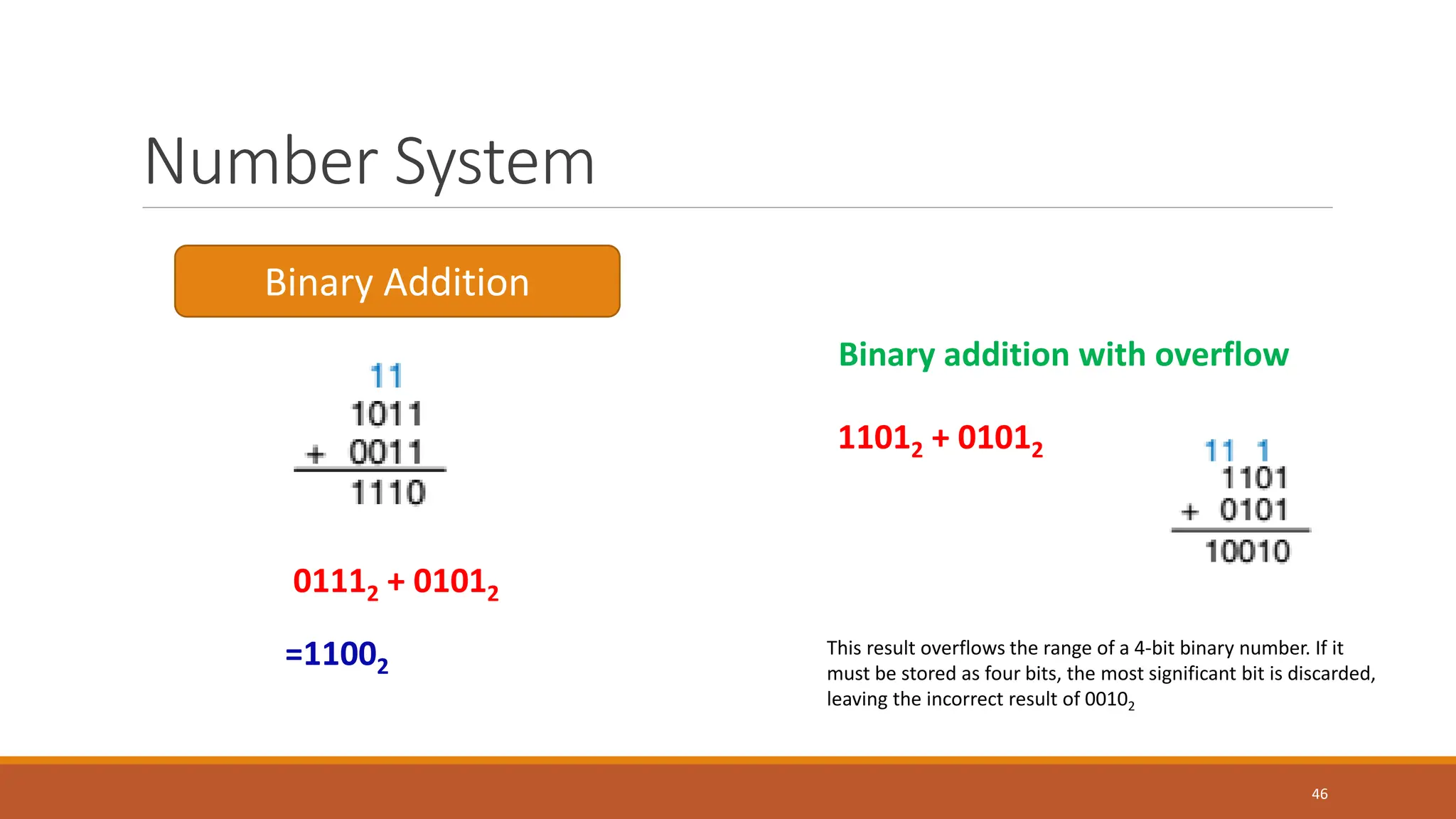 Number System

Binary Addition

11
1011
+ 0011
1110

$0111_2 + 0101_2$

$=1100_2$

Binary addition with overflow

$1101_2 + 0101_2$

11 1
1101
+ 0101
10010

This result overflows the range of a 4-bit binary number. If it must be stored as four bits, the most significant bit is discarded, leaving the incorrect result of $0010_2$

46